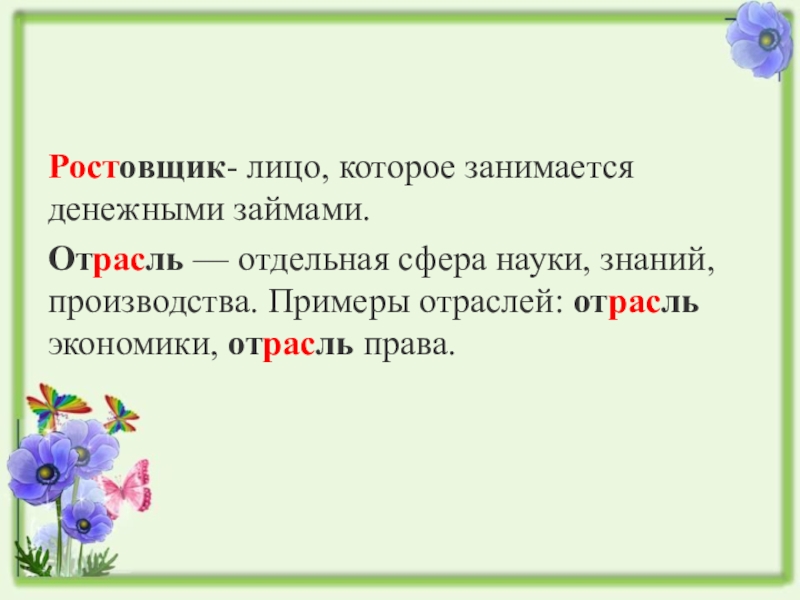 Ростовщик- лицо, которое занимается денежными займами.

Отрасль — отдельная сфера науки, знаний, производства. Примеры отраслей: отрасль экономики, отрасль права.